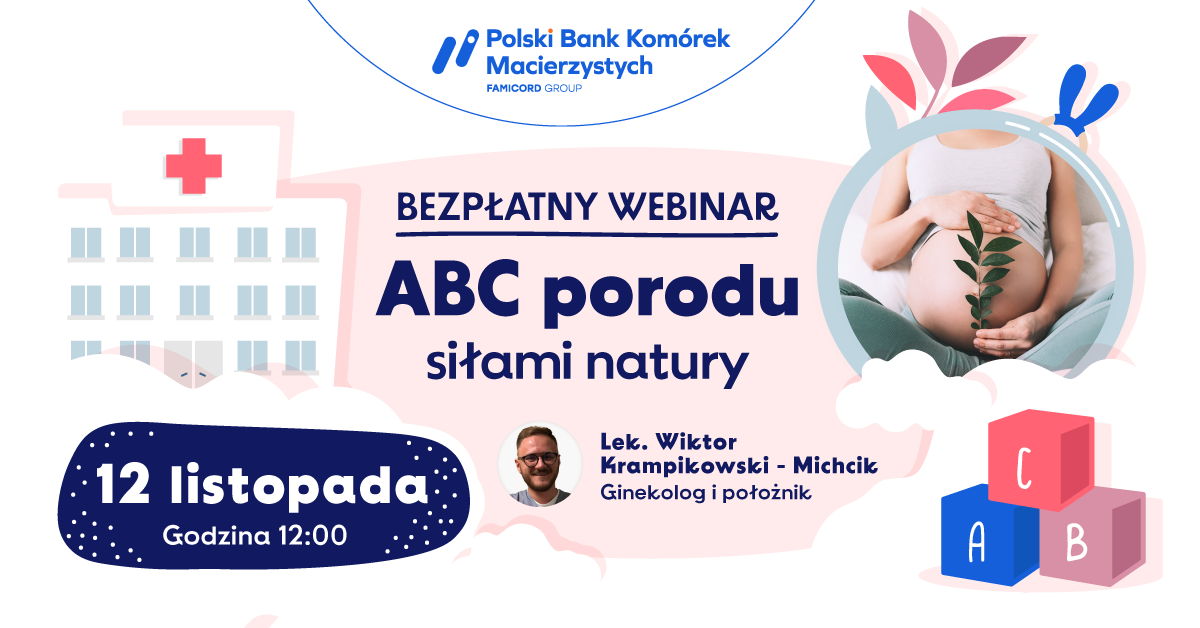 Polski Bank Komórek Macierzystych
FAMICORD GROUP

BEZPŁATNY WEBINAR
ABC porodu
siłami natury

12 listopada
Godzina 12:00

Lek. Wiktor Krampikowski - Michcik
Ginekolog i położnik

C
A
B